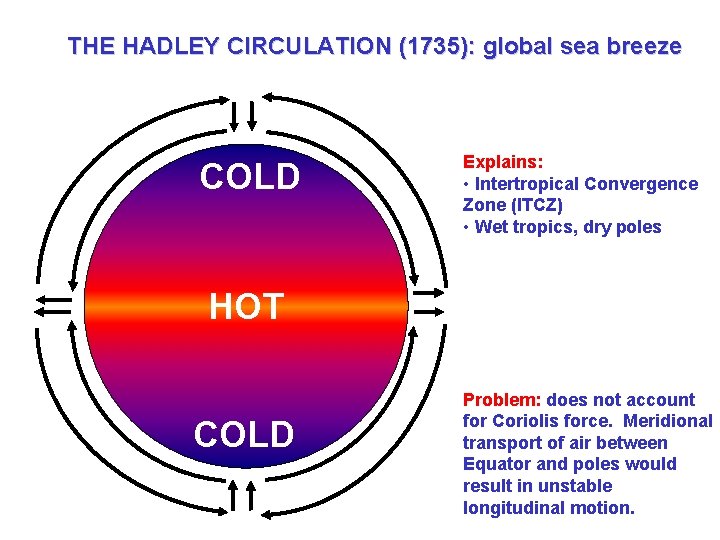 THE HADLEY CIRCULATION (1735): global sea breeze

COLD

HOT

COLD

Explains:
• Intertropical Convergence Zone (ITCZ)
• Wet tropics, dry poles

Problem: does not account for Coriolis force. Meridional transport of air between Equator and poles would result in unstable longitudinal motion.